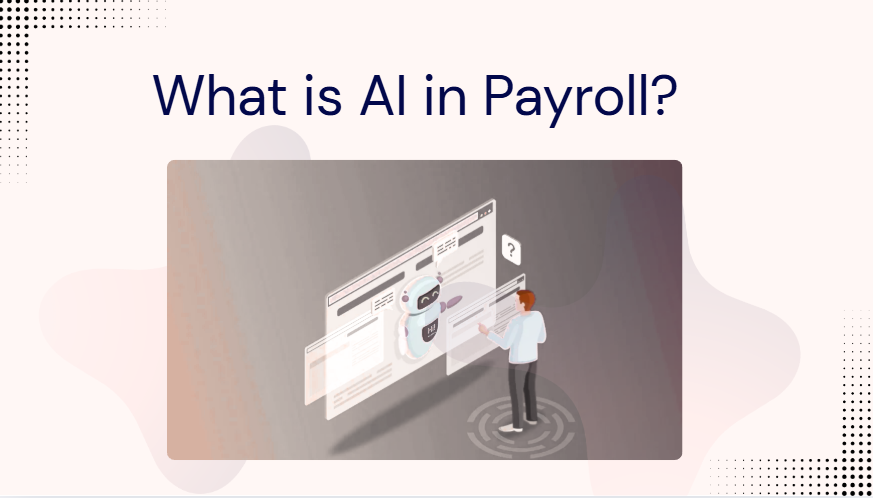 What is AI in Payroll?

?